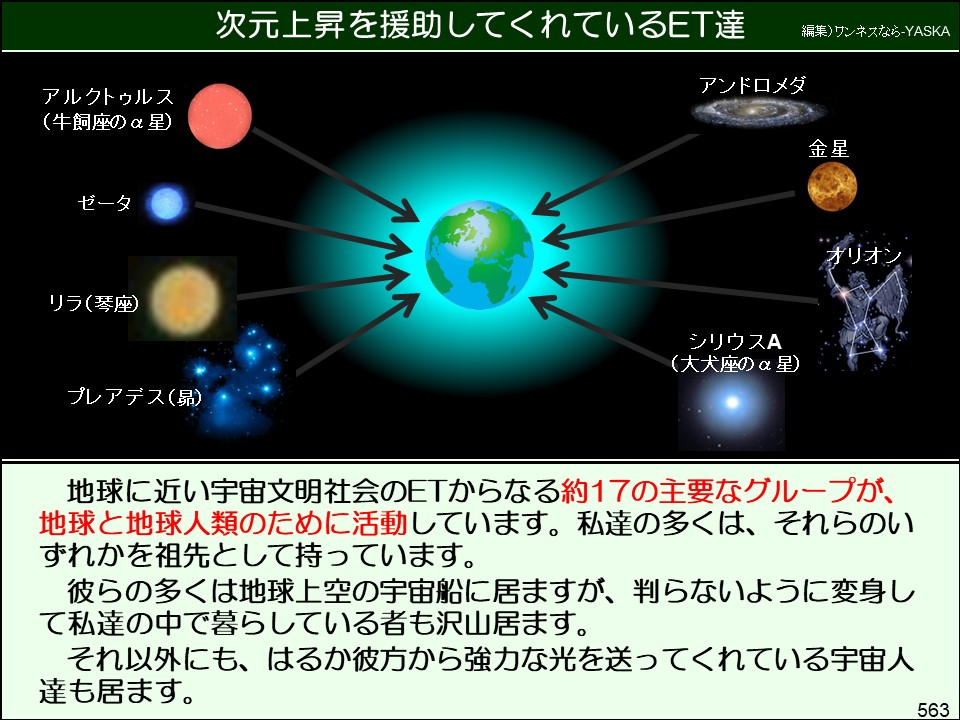 次元上昇を援助してくれているET達

編集）ワンネスなら-YASKA

アルクトゥルス
（牛飼座のα星）

ゼータ

リラ（琴座）

プレアデス（昴）

アンドロメダ

金星

オリオン

シリウスA
（大犬座のα星）

地球に近い宇宙文明社会のETからなる約17の主要なグループが、地球と地球人類のために活動しています。私達の多くは、それらのいずれかを祖先として持っています。

彼らの多くは地球上空の宇宙船に居ますが、判らないように変身して私達の中で暮らしている者も沢山居ます。

それ以外にも、はるか彼方から強力な光を送ってくれている宇宙人達も居ます。

563